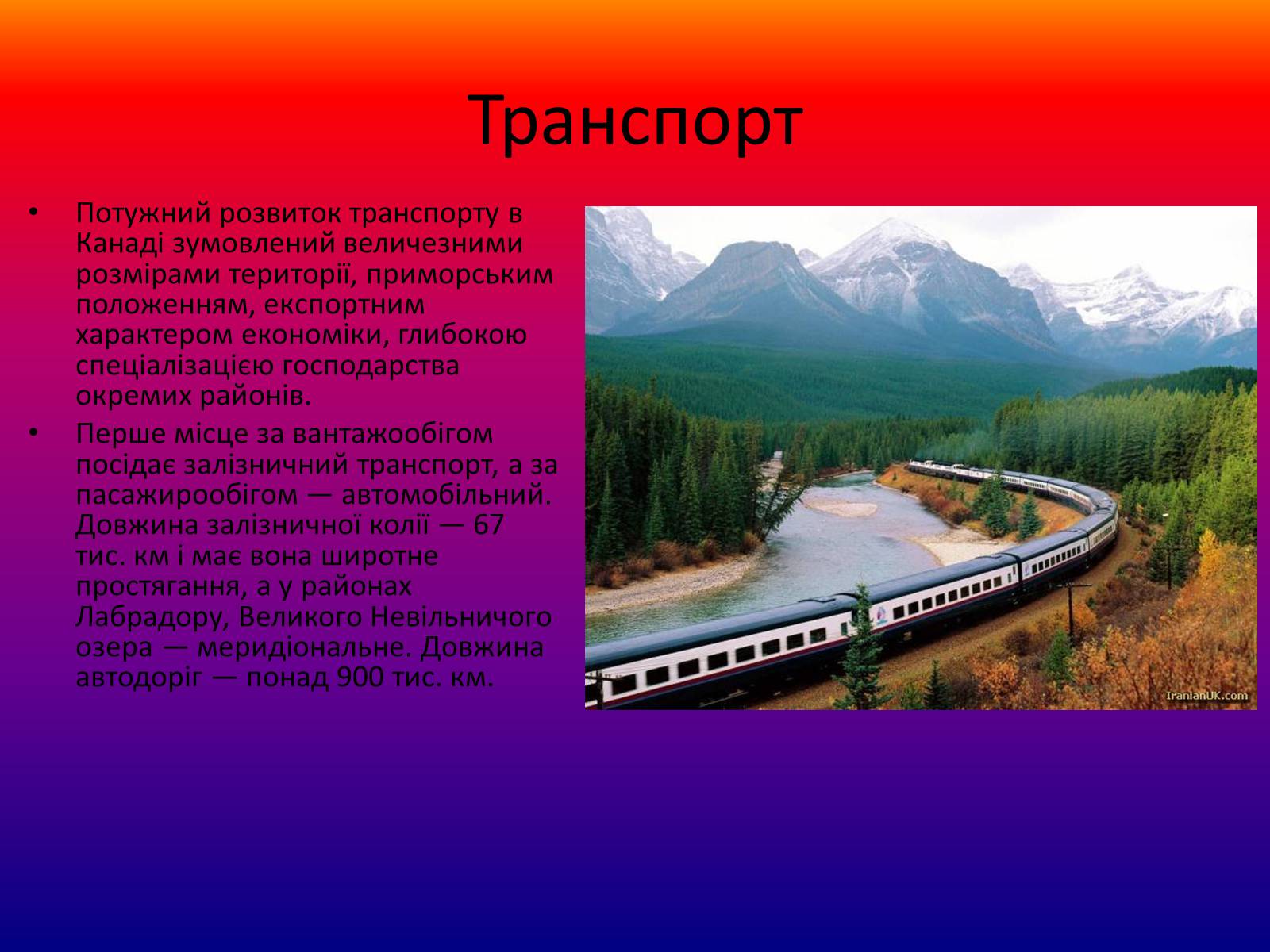 Транспорт

• Потужний розвиток транспорту в Канаді зумовлений величезними розмірами території, приморським положенням, експортним характером економіки, глибокою спеціалізацією господарства окремих районів.

• Перше місце за вантажообігом посідає залізничний транспорт, а за пасажирообігом — автомобільний. Довжина залізничної колії — 67 тис. км і має вона широтне простягання, а у районах Лабрадору, Великого Невільничого озера — меридіональне. Довжина автодоріг — понад 900 тис. км.

IranianUK.com